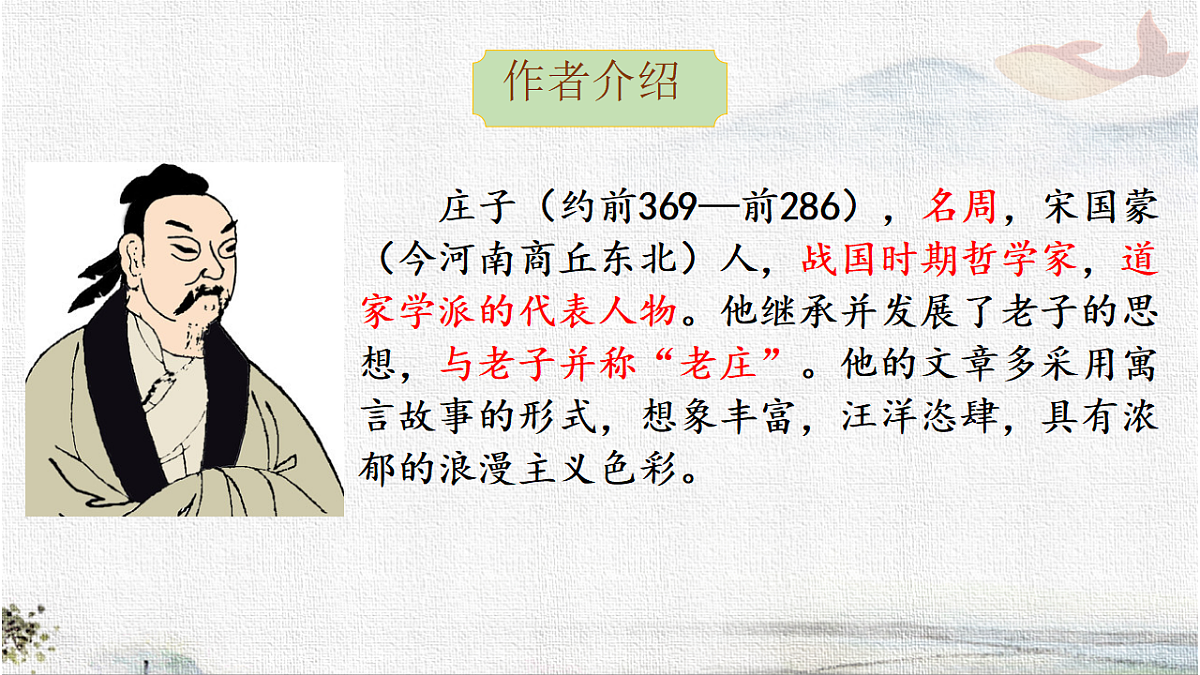 作者介绍

庄子（约前369—前286），名周，宋国蒙（今河南商丘东北）人，战国时期哲学家，道家学派的代表人物。他继承并发展了老子的思想，与老子并称“老庄”。他的文章多采用寓言故事的形式，想象丰富，汪洋恣肆，具有浓郁的浪漫主义色彩。